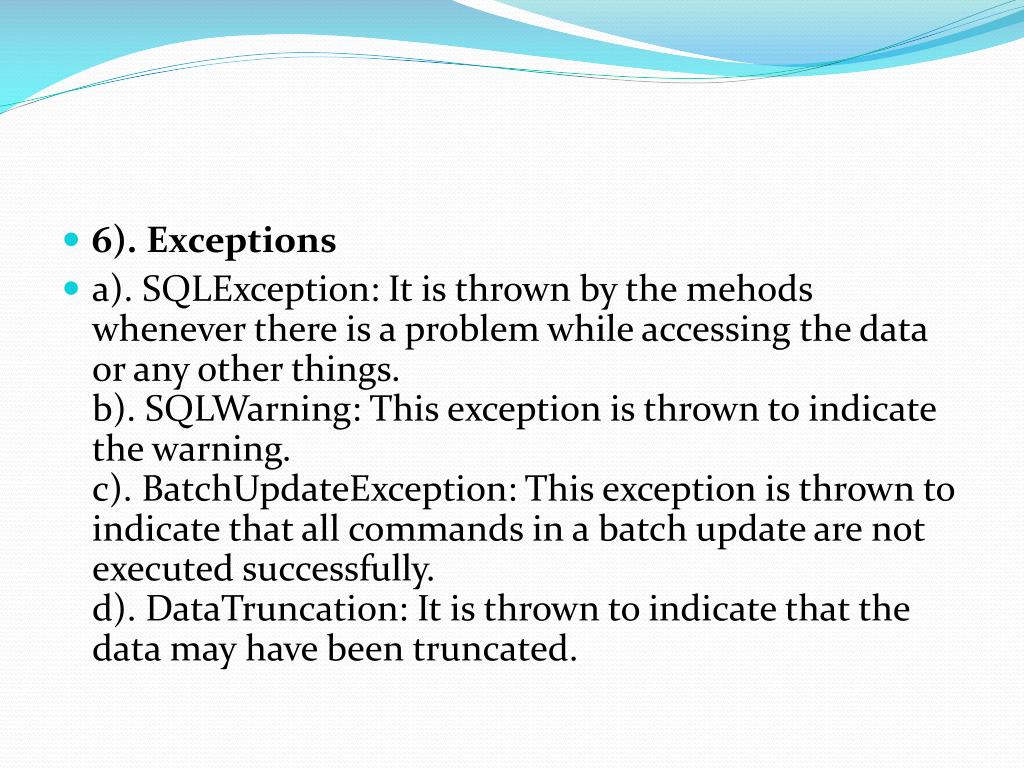 6). Exceptions

a). SQLException: It is thrown by the mehods whenever there is a problem while accessing the data or any other things.
b). SQLWarning: This exception is thrown to indicate the warning.
c). BatchUpdateException: This exception is thrown to indicate that all commands in a batch update are not executed successfully.
d). DataTruncation: It is thrown to indicate that the data may have been truncated.